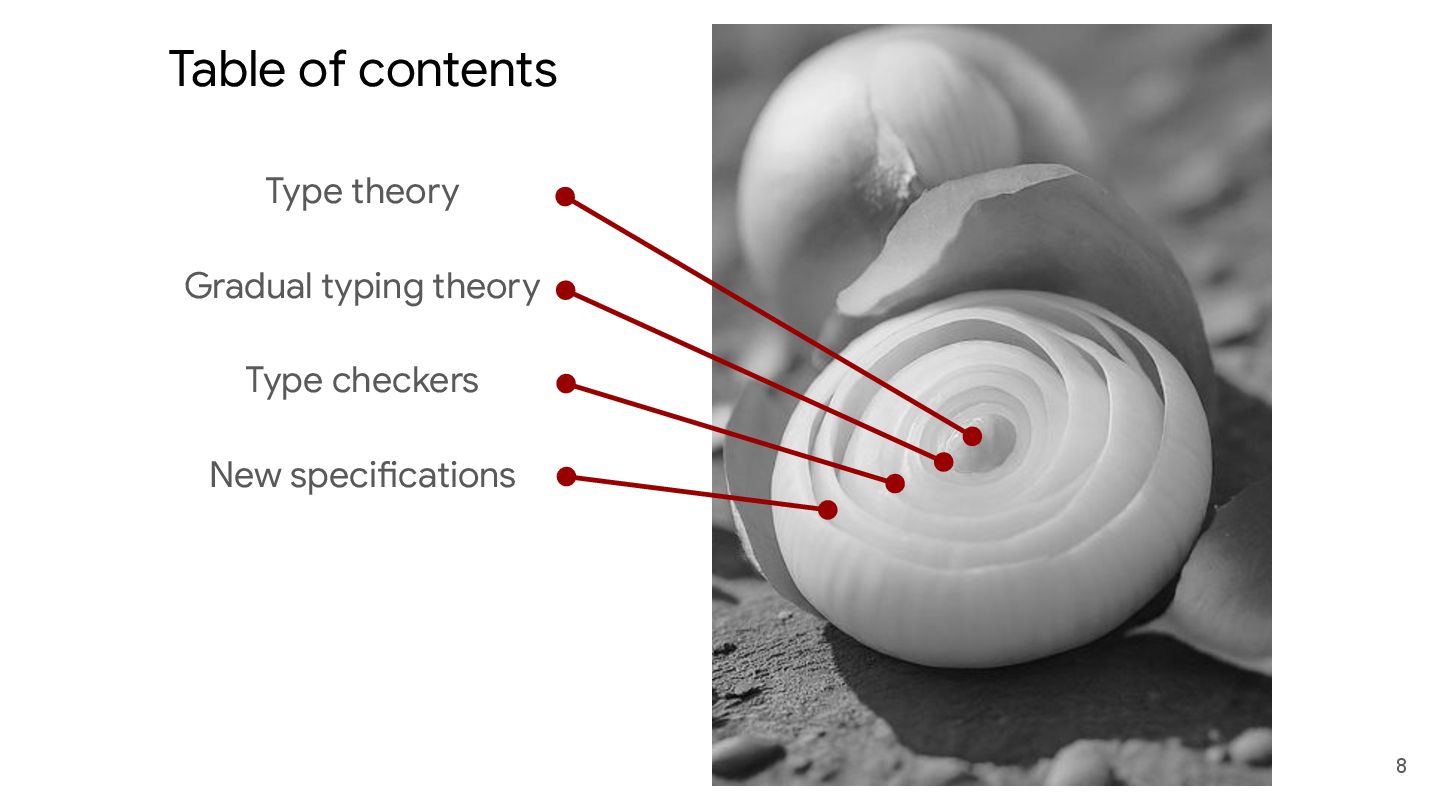 Table of contents

Type theory

Gradual typing theory

Type checkers

New specifications

8